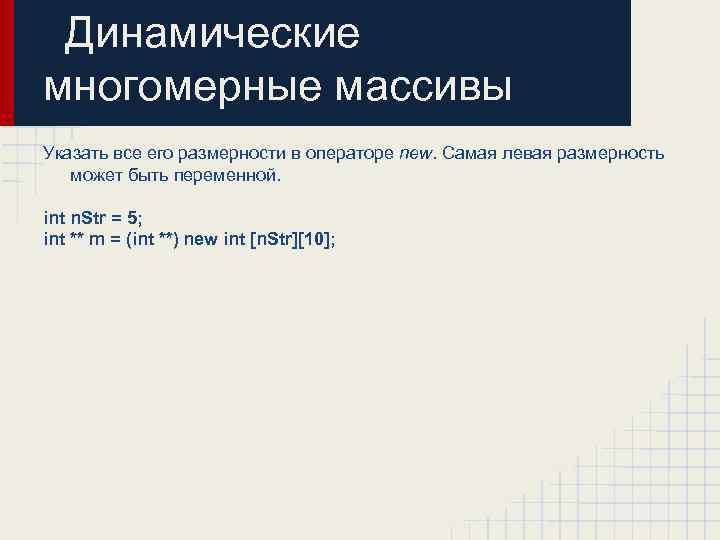 Динамические многомерные массивы

Указать все его размерности в операторе new. Самая левая размерность может быть переменной.

int nStr = 5;
int ** m = (int **) new int [nStr][10];